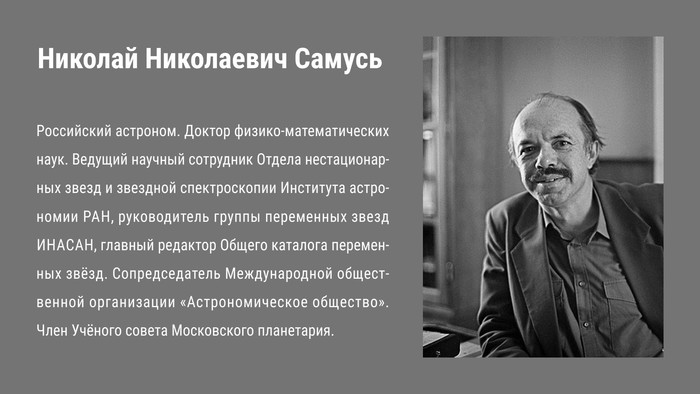 Николай Николаевич Самусь

Российский астроном. Доктор физико-математических наук. Ведущий научный сотрудник Отдела нестационарных звезд и звездной спектроскопии Института астрономии РАН, руководитель группы переменных звезд ИНАСАН, главный редактор Общего каталога переменных звёзд. Сопредседатель Международной общественной организации «Астрономическое общество». Член Учёного совета Московского планетария.